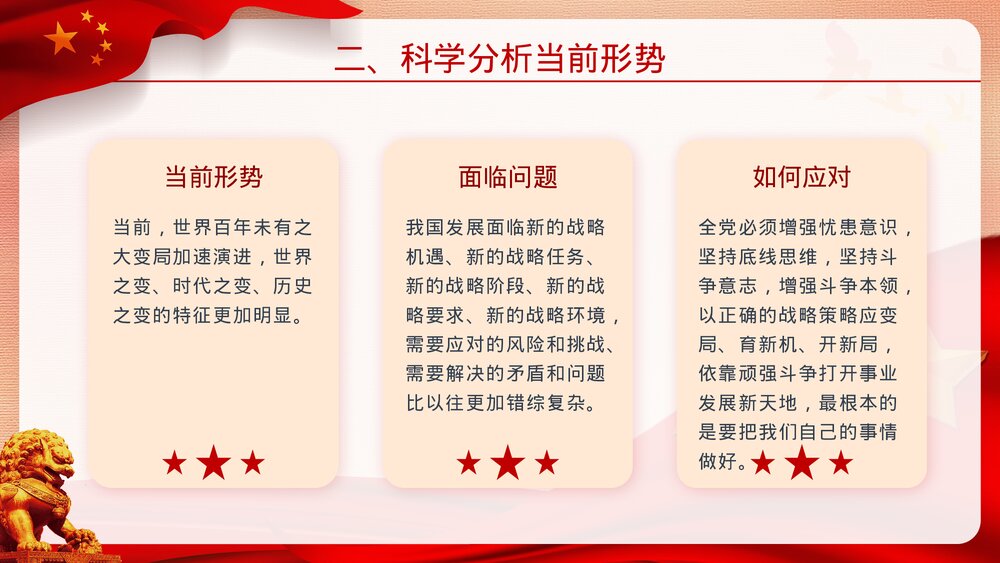 二、科学分析当前形势

当前形势

当前，世界百年未有之大变局加速演进，世界之变、时代之变、历史之变的特征更加明显。

面临问题

我国发展面临新的战略机遇、新的战略任务、新的战略阶段、新的战略要求、新的战略环境，需要应对的风险和挑战、需要解决的矛盾和问题比以往更加错综复杂。

如何应对

全党必须增强忧患意识，坚持底线思维，坚持斗争意志，增强斗争本领，以正确的战略策略应变局、育新机、开新局，依靠顽强斗争打开事业发展新天地，最根本的是要把我们自己的事情做好。